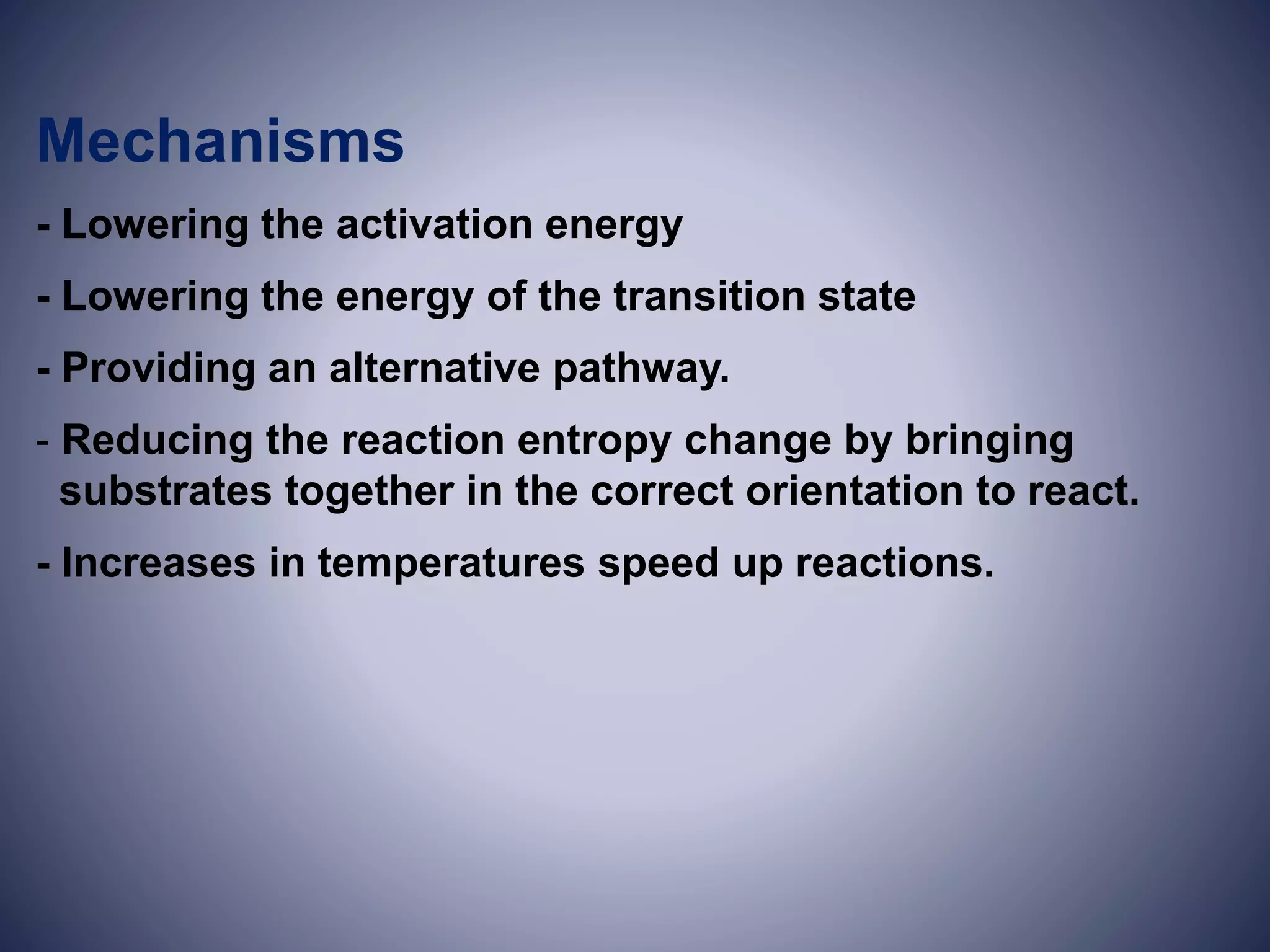 Mechanisms

- Lowering the activation energy

- Lowering the energy of the transition state

- Providing an alternative pathway.

- Reducing the reaction entropy change by bringing substrates together in the correct orientation to react.

- Increases in temperatures speed up reactions.